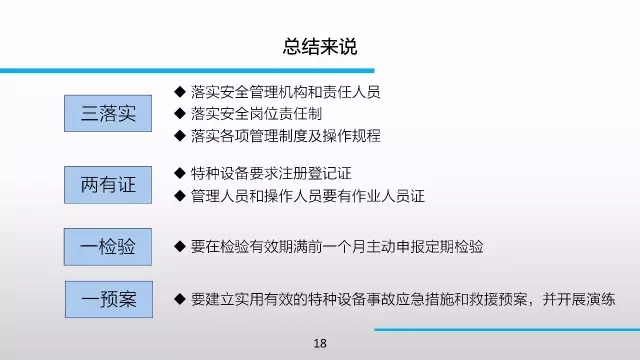 总结来说

三落实

◆ 落实安全管理机构和责任人员
◆ 落实安全岗位责任制
◆ 落实各项管理制度及操作规程

两有证

◆ 特种设备要求注册登记证
◆ 管理人员和操作人员要有作业人员证

一检验

◆ 要在检验有效期满前一个月主动申报定期检验

一预案

◆ 要建立实用有效的特种设备事故应急措施和救援预案，并开展演练

18